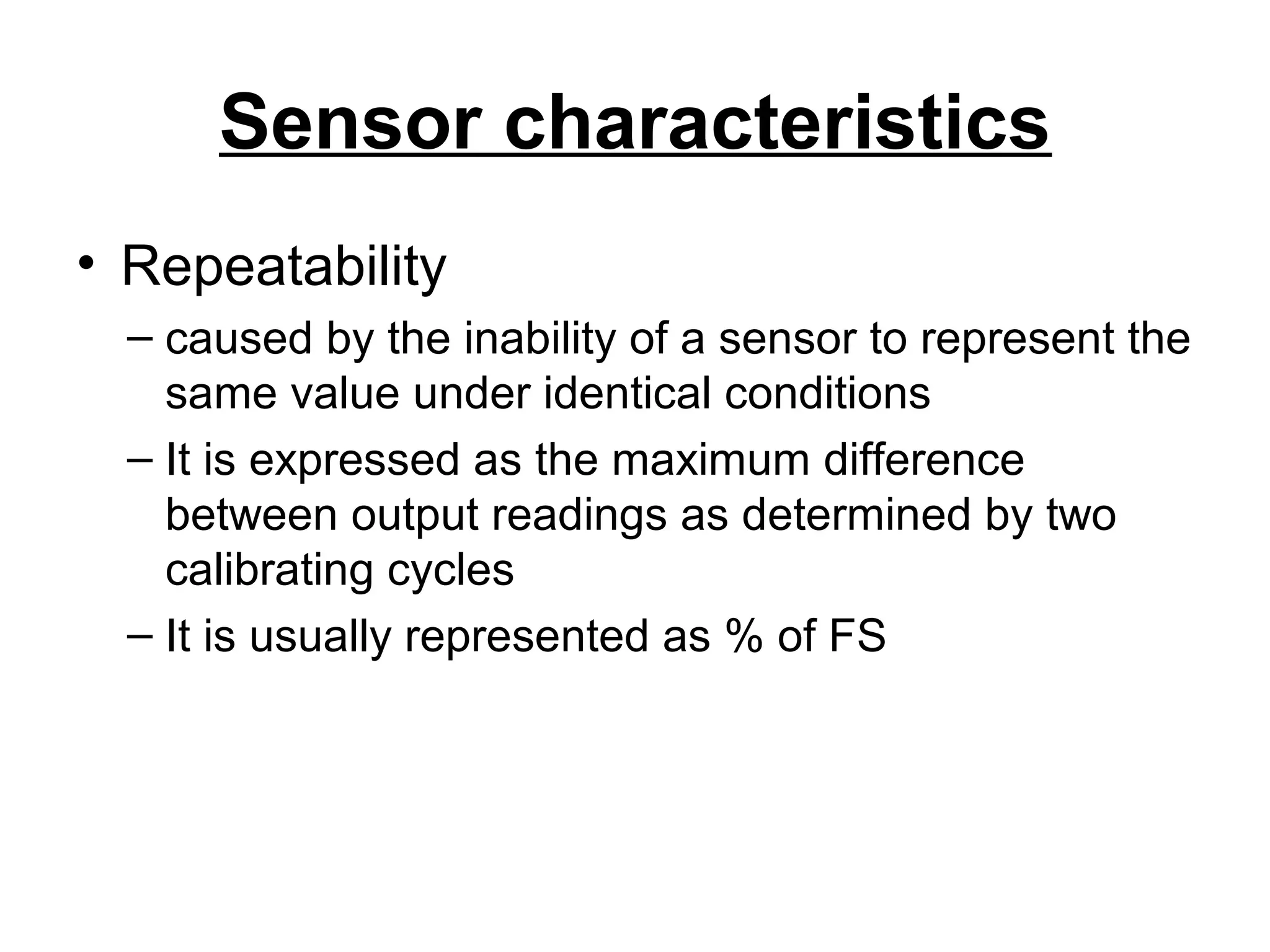 Sensor characteristics

• Repeatability

– caused by the inability of a sensor to represent the same value under identical conditions

– It is expressed as the maximum difference between output readings as determined by two calibrating cycles

– It is usually represented as % of FS